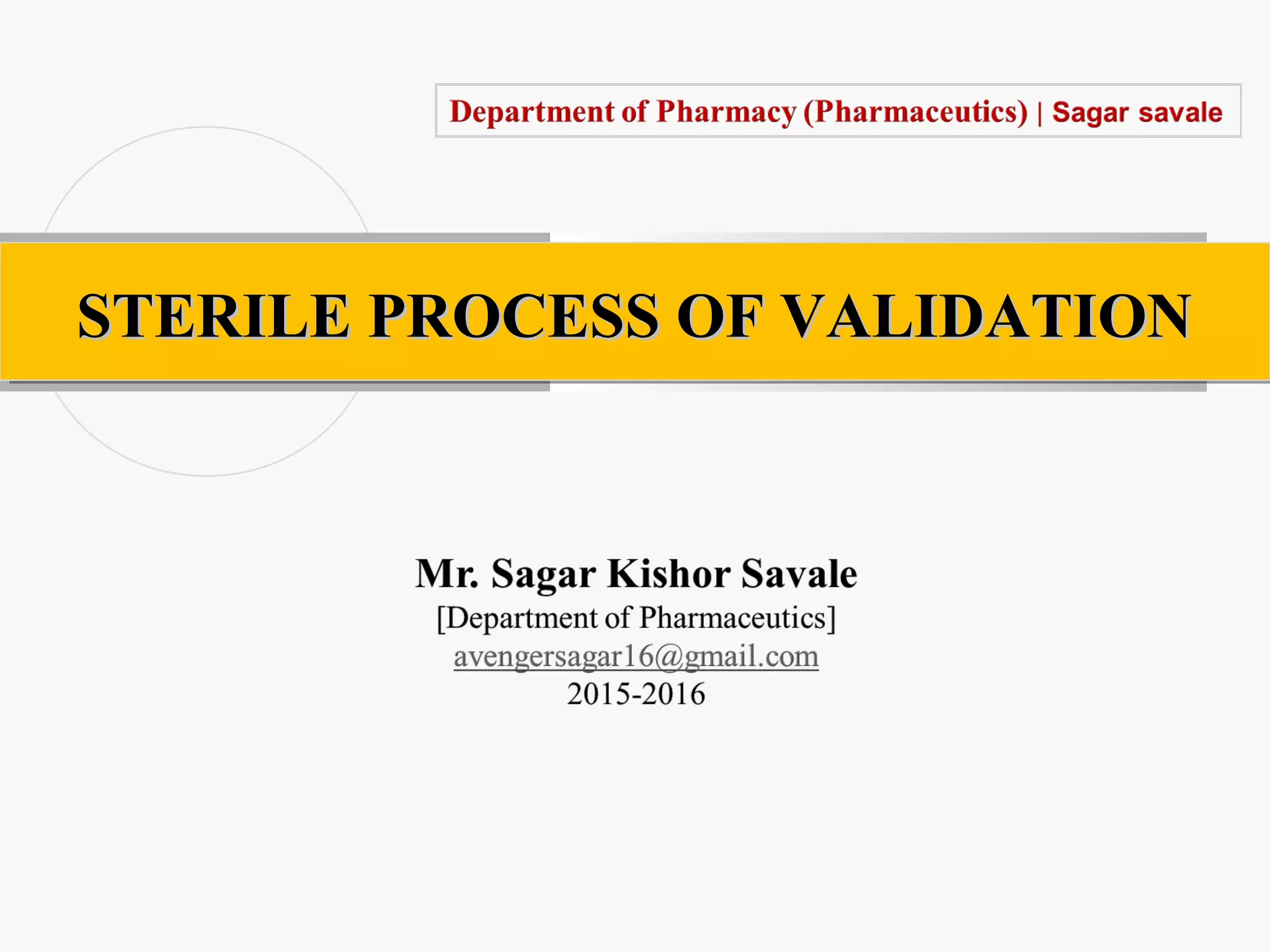 Department of Pharmacy (Pharmaceutics) | Sagar savale

STERILE PROCESS OF VALIDATION

Mr. Sagar Kishor Savale
[Department of Pharmaceutics]
avengersagar16@gmail.com
2015-2016